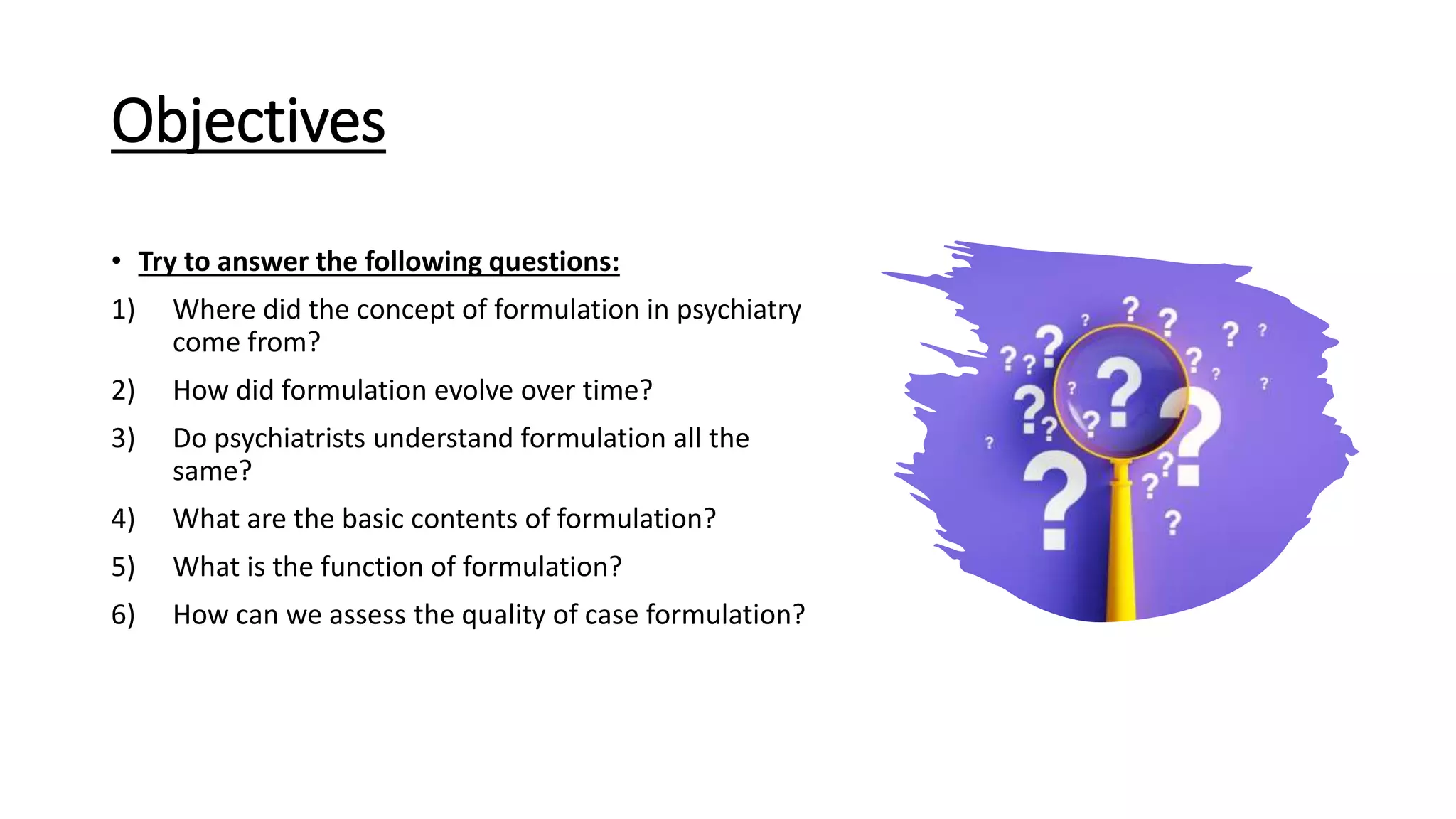 Objectives

• Try to answer the following questions:

1) Where did the concept of formulation in psychiatry come from?

2) How did formulation evolve over time?

3) Do psychiatrists understand formulation all the same?

4) What are the basic contents of formulation?

5) What is the function of formulation?

6) How can we assess the quality of case formulation?